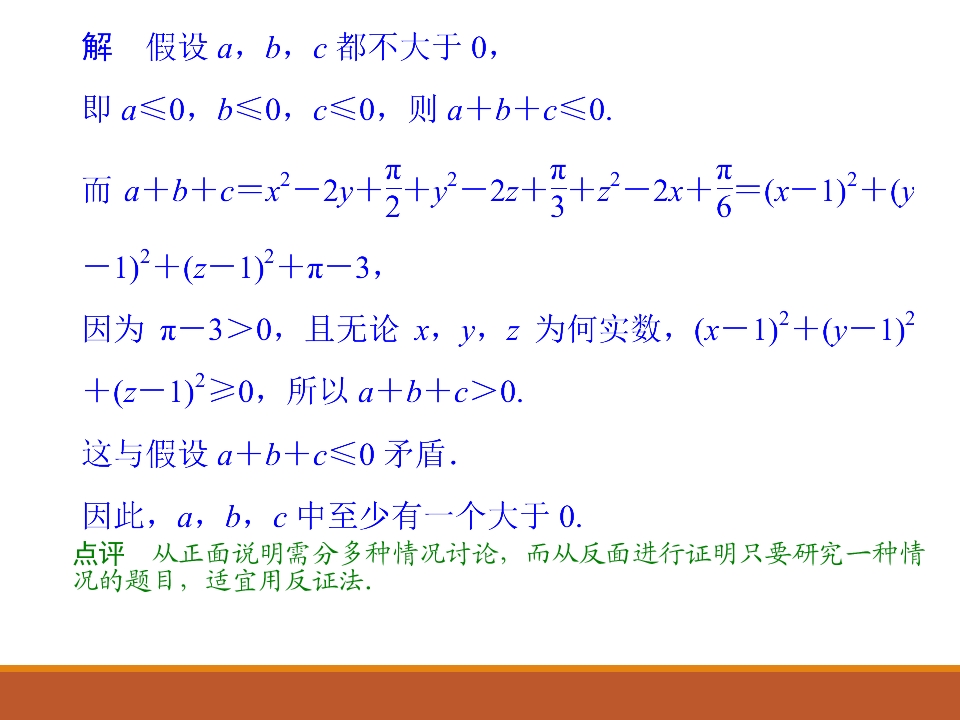 解　假设 $a$，$b$，$c$ 都不大于 0，

即 $a\leqslant 0$，$b\leqslant 0$，$c\leqslant 0$，则 $a+b+c\leqslant 0$.

而 $a+b+c=x^2-2y+\frac{\pi}{2}+y^2-2z+\frac{\pi}{3}+z^2-2x+\frac{\pi}{6}=(x-1)^2+(y-1)^2+(z-1)^2+\pi-3$，

因为 $\pi-3>0$，且无论 $x$，$y$，$z$ 为何实数，$(x-1)^2+(y-1)^2+(z-1)^2\geqslant 0$，所以 $a+b+c>0$.

这与假设 $a+b+c\leqslant 0$ 矛盾.

因此，$a$，$b$，$c$ 中至少有一个大于 0.

点评　从正面说明需分多种情况讨论，而从反面进行证明只要研究一种情况的题目，适宜用反证法.